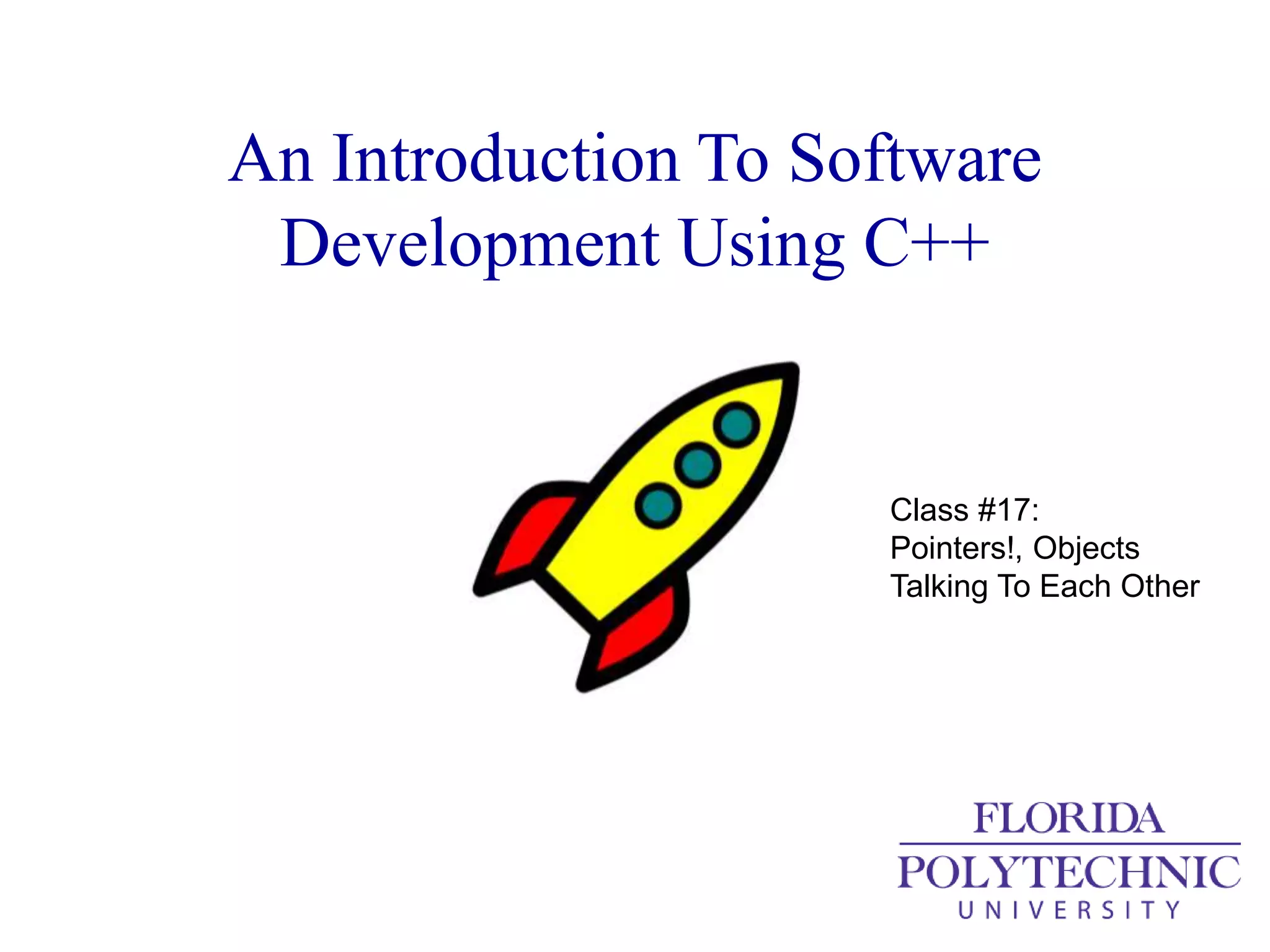 An Introduction To Software Development Using C++

Class #17:
Pointers!, Objects
Talking To Each Other

FLORIDA
POLYTECHNIC
UNIVERSITY